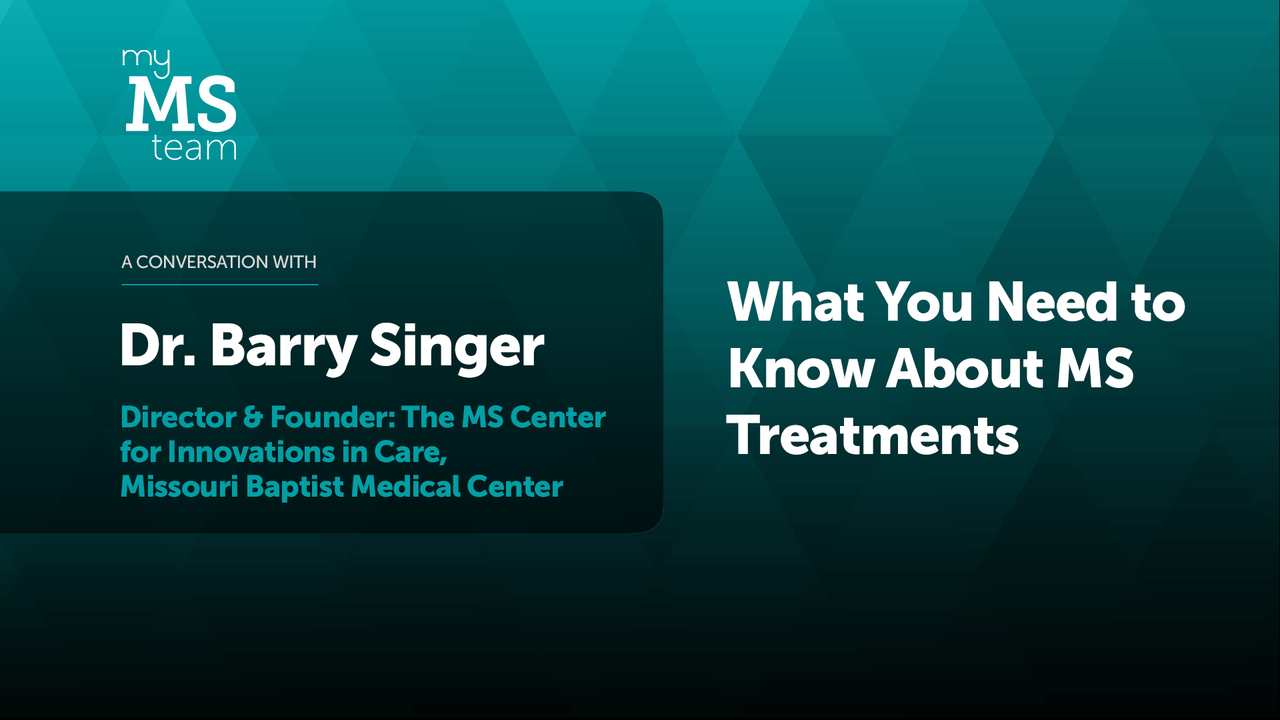 my
MS
team

A CONVERSATION WITH

Dr. Barry Singer

Director & Founder: The MS Center for Innovations in Care, Missouri Baptist Medical Center

What You Need to Know About MS Treatments